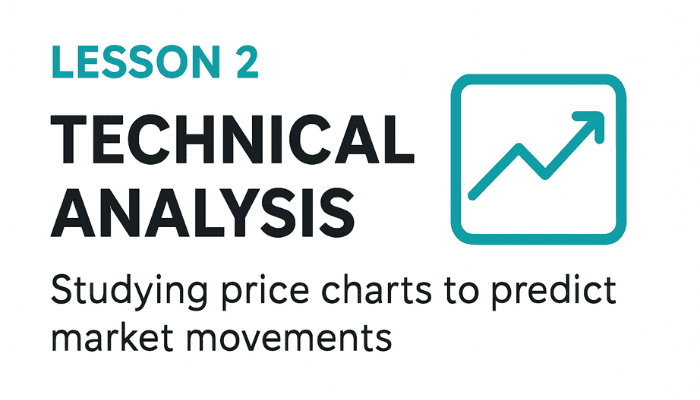 LESSON 2

TECHNICAL ANALYSIS

Studying price charts to predict market movements